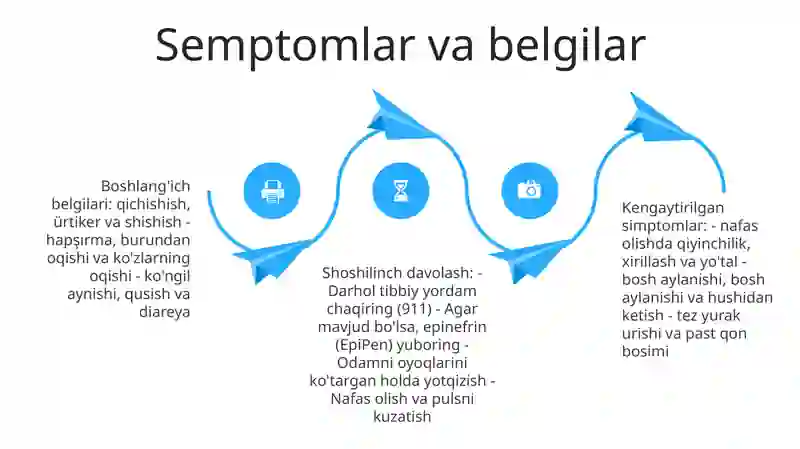 Semptomlar va belgilar

Boshlang'ich belgilari: qichishish, ürtiker va shishish - hapşırma, burundan oqishi va ko'zlarning oqishi - ko'ngil aynishi, qusish va diareya

Shoshilinch davolash: - Darhol tibbiy yordam chaqiring (911) - Agar mavjud bo'lsa, epinefrin (EpiPen) yuboring - Odamni oyoqlarini ko'targan holda yotqizish - Nafas olish va pulsni kuzatish

Kengaytirilgan simptomlar: - nafas olishda qiyinchilik, xirillash va yo'tal - bosh aylanishi, bosh aylanishi va hushidan ketish - tez yurak urishi va past qon bosimi